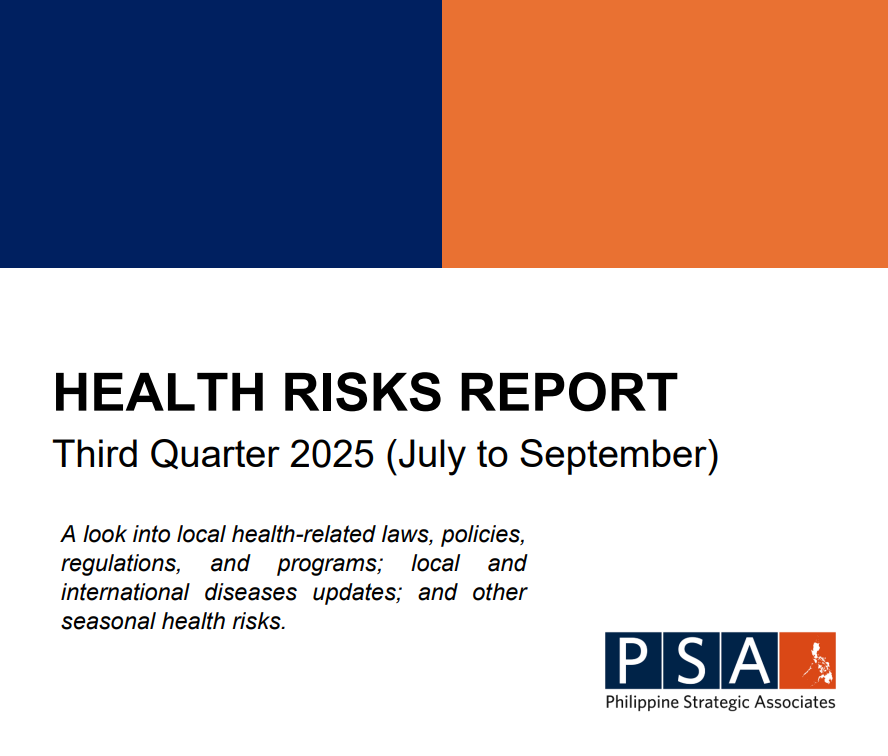 HEALTH RISKS REPORT

Third Quarter 2025 (July to September)

A look into local health-related laws, policies, regulations, and programs; local and international diseases updates; and other seasonal health risks.

PSA
Philippine Strategic Associates